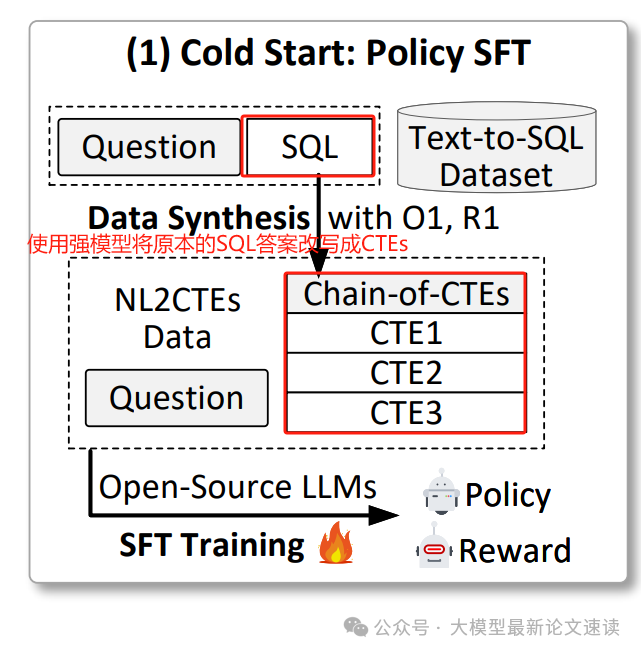 (1) Cold Start: Policy SFT

Question
SQL

Text-to-SQL Dataset

Data Synthesis with O1, R1

使用强模型将原本的SQL答案改写成CTEs

NL2CTEs Data

Question

Chain-of-CTEs
CTE1
CTE2
CTE3

Open-Source LLMs

SFT Training

Policy

Reward

公众号 · 大模型最新论文速读